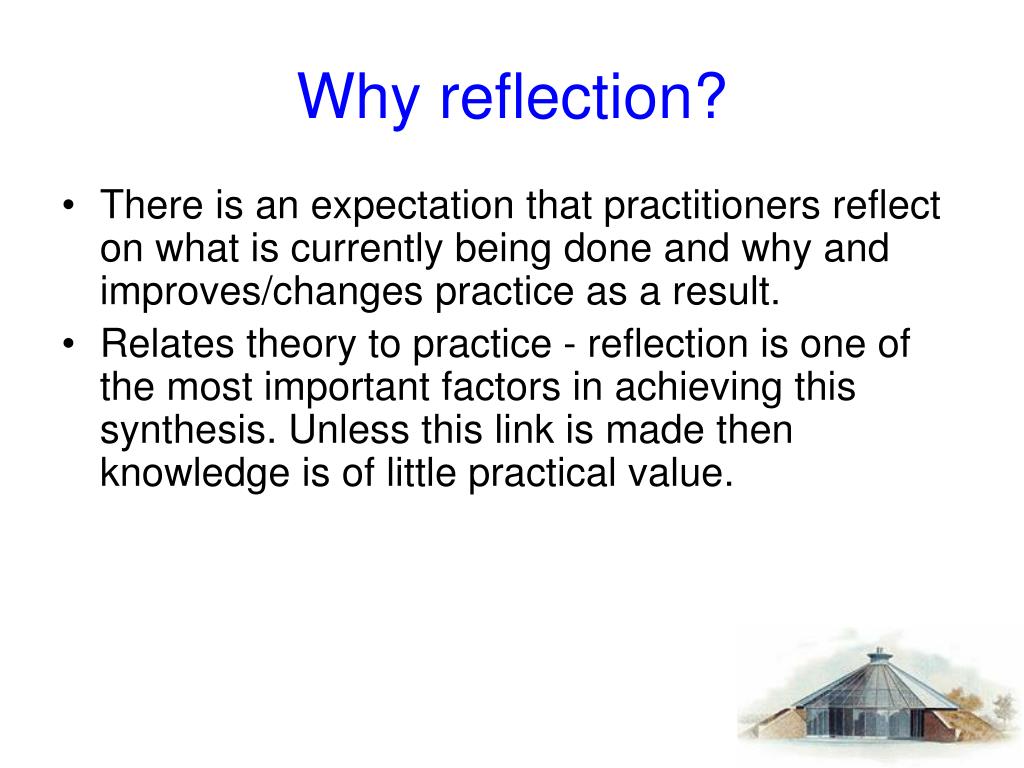 Why reflection?

• There is an expectation that practitioners reflect on what is currently being done and why and improves/changes practice as a result.
• Relates theory to practice - reflection is one of the most important factors in achieving this synthesis. Unless this link is made then knowledge is of little practical value.